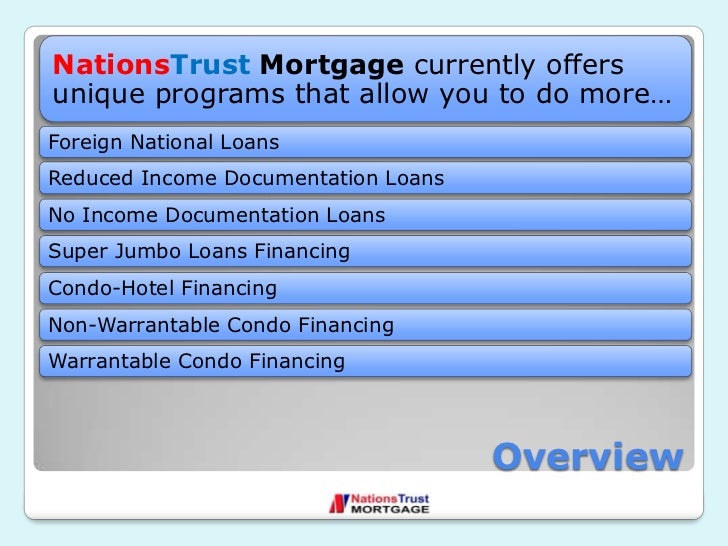 NationsTrust Mortgage currently offers unique programs that allow you to do more…

Foreign National Loans

Reduced Income Documentation Loans

No Income Documentation Loans

Super Jumbo Loans Financing

Condo-Hotel Financing

Non-Warrantable Condo Financing

Warrantable Condo Financing

Overview

NationsTrust MORTGAGE